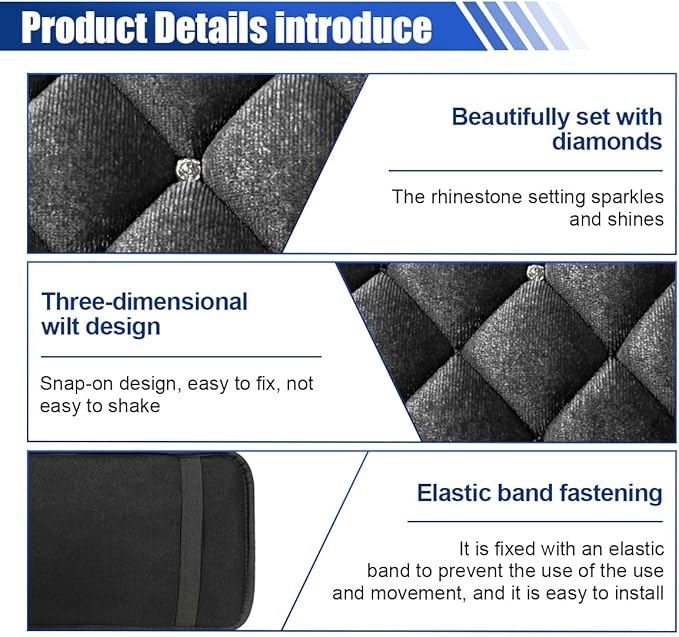 Product Details introduce

Beautifully set with diamonds

The rhinestone setting sparkles and shines

Three-dimensional wilt design

Snap-on design, easy to fix, not easy to shake

Elastic band fastening

It is fixed with an elastic band to prevent the use of the use and movement, and it is easy to install